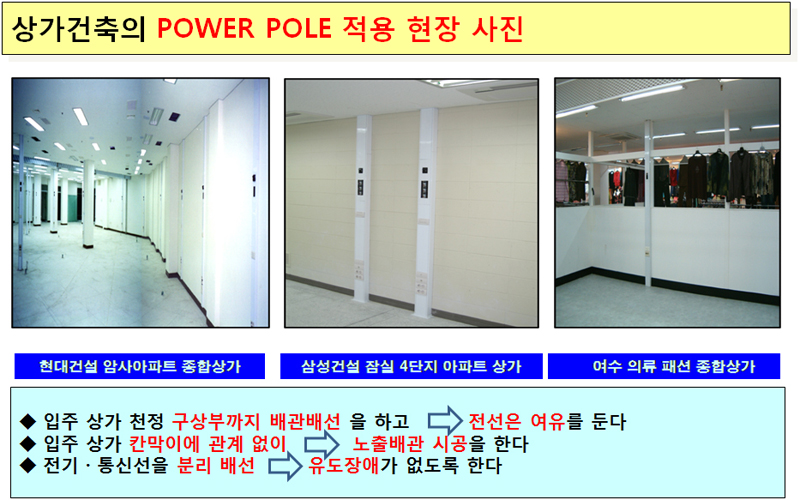 상가건축의 POWER POLE 적용 현장 사진

현대건설 암사아파트 종합상가

삼성건설 잠실 4단지 아파트 상가

여수 의류 패션 종합상가

◆ 입주 상가 천정 구상부까지 배관배선 을 하고 전선은 여유를 둔다
◆ 입주 상가 칸막이에 관계 없이 노출배관 시공을 한다
◆ 전기 · 통신선을 분리 배선 유도장애가 없도록 한다